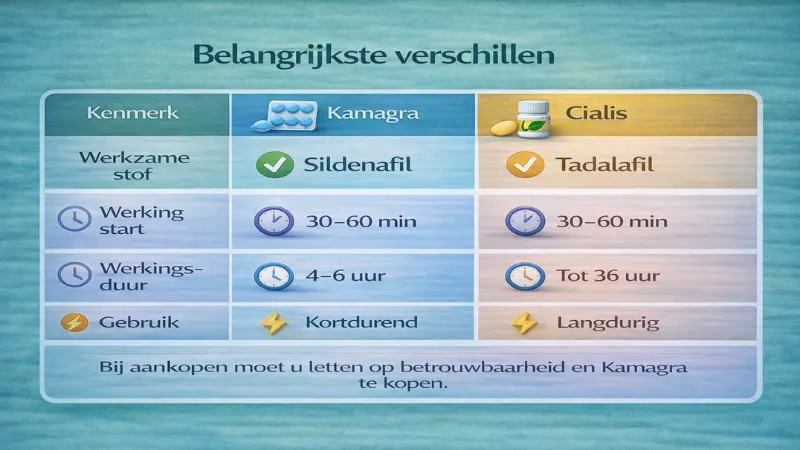 Belangrijkste verschillen

| Kenmerk | Kamagra | Cialis |
|---|---|---|
| Werkzame stof | Sildenafil | Tadalafil |
| Werking start | 30–60 min | 30–60 min |
| Werkingsduur | 4–6 uur | Tot 36 uur |
| Gebruik | Kortdurend | Langdurig |

Bij aankopen moet u letten op betrouwbaarheid en Kamagra te kopen.